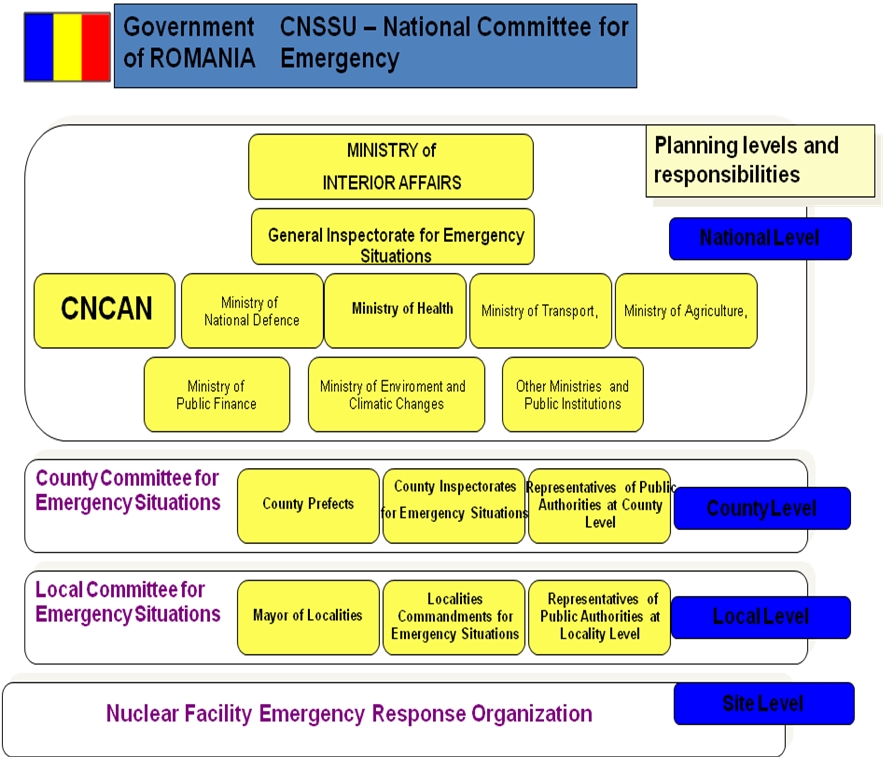 Government of ROMANIA

CNSSU – National Committee for Emergency

Planning levels and responsibilities

MINISTRY of INTERIOR AFFAIRS

General Inspectorate for Emergency Situations

National Level

CNCAN

Ministry of National Defence

Ministry of Health

Ministry of Transport,

Ministry of Agriculture,

Ministry of Public Finance

Ministry of Enviroment and Climatic Changes

Other Ministries and Public Institutions

County Committee for Emergency Situations

County Prefects

County Inspectorates for Emergency Situations

Representatives of Public Authorities at County Level

County Level

Local Committee for Emergency Situations

Mayor of Localities

Localities Commandments for Emergency Situations

Representatives of Public Authorities at Locality Level

Local Level

Nuclear Facility Emergency Response Organization

Site Level